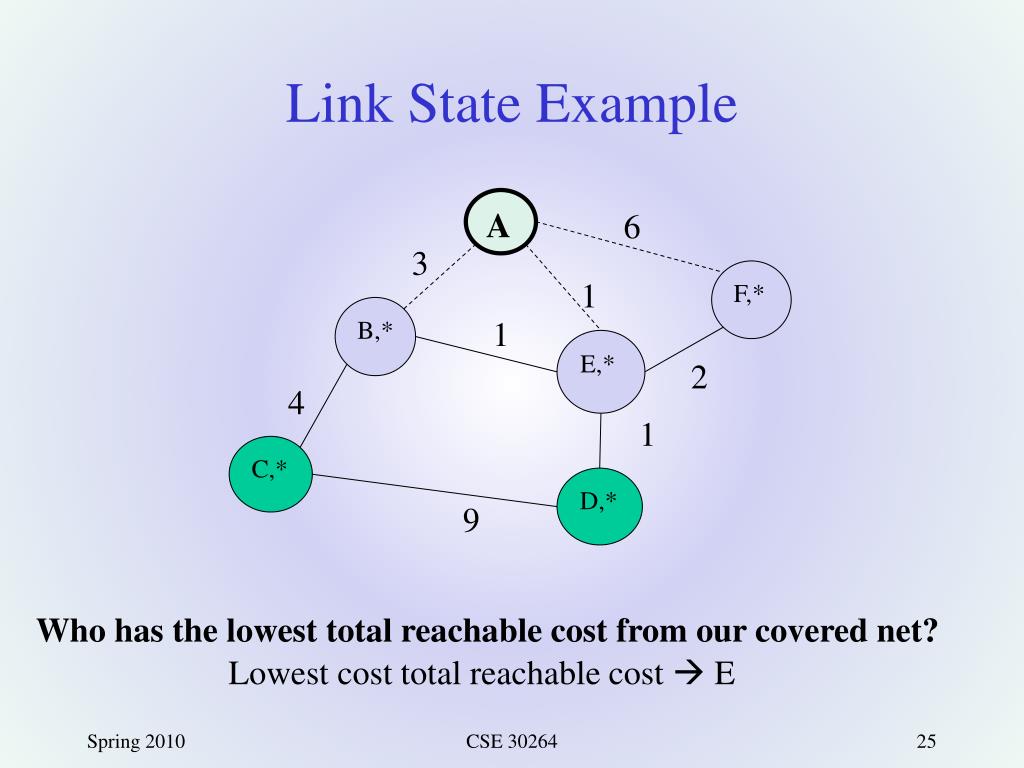 Link State Example

A

6

3

1

F,*

B,*

1

E,*

2

4

1

C,*

D,*

9

**Who has the lowest total reachable cost from our covered net?**

Lowest cost total reachable cost → E

Spring 2010

CSE 30264

25